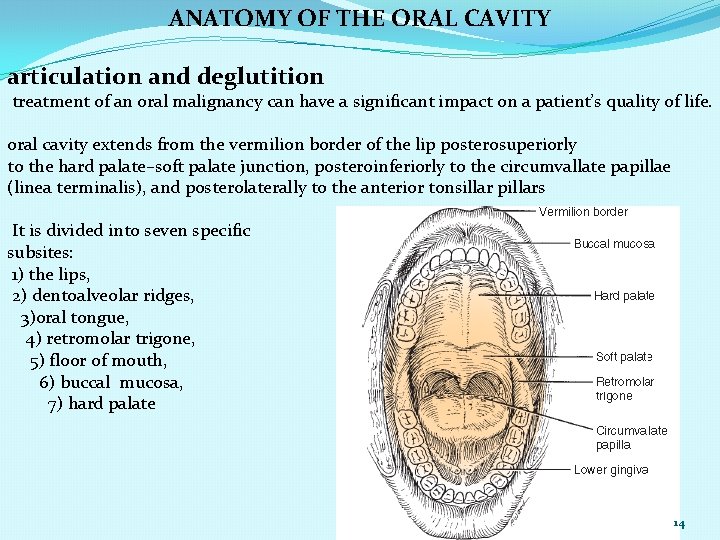 ANATOMY OF THE ORAL CAVITY

articulation and deglutition
treatment of an oral malignancy can have a significant impact on a patient's quality of life.

oral cavity extends from the vermilion border of the lip posterosuperiorly to the hard palate–soft palate junction, posteroinferiorly to the circumvallate papillae (linea terminalis), and posterolaterally to the anterior tonsillar pillars

It is divided into seven specific subsites:
1) the lips,
2) dentoalveolar ridges,
3)oral tongue,
4) retromolar trigone,
5) floor of mouth,
6) buccal mucosa,
7) hard palate

Vermilion border
Buccal mucosa
Hard palate
Soft palate
Retromolar trigone
Circumvalate papilla
Lower gingiva

14